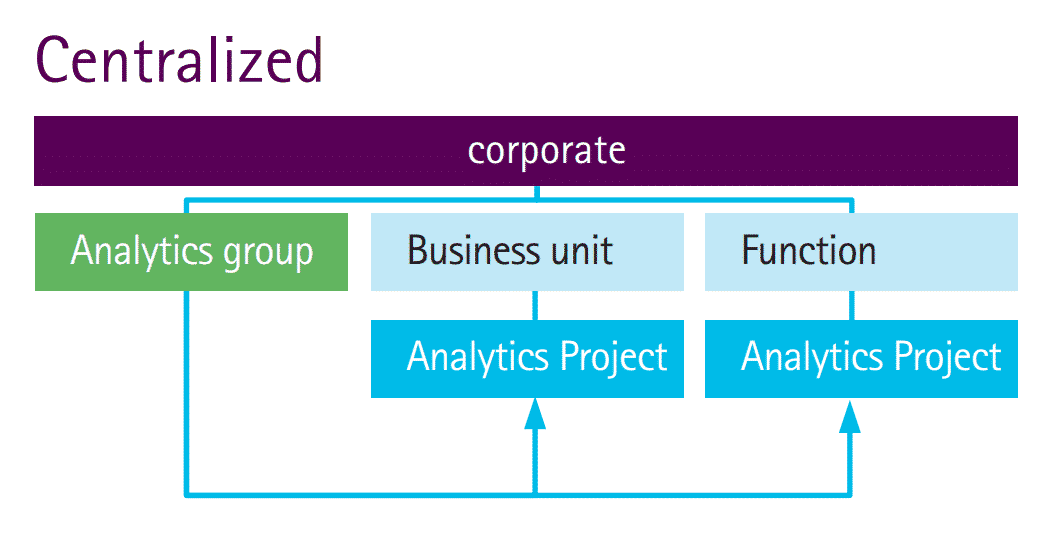 Centralized

corporate

Analytics group

Business unit

Function

Analytics Project

Analytics Project